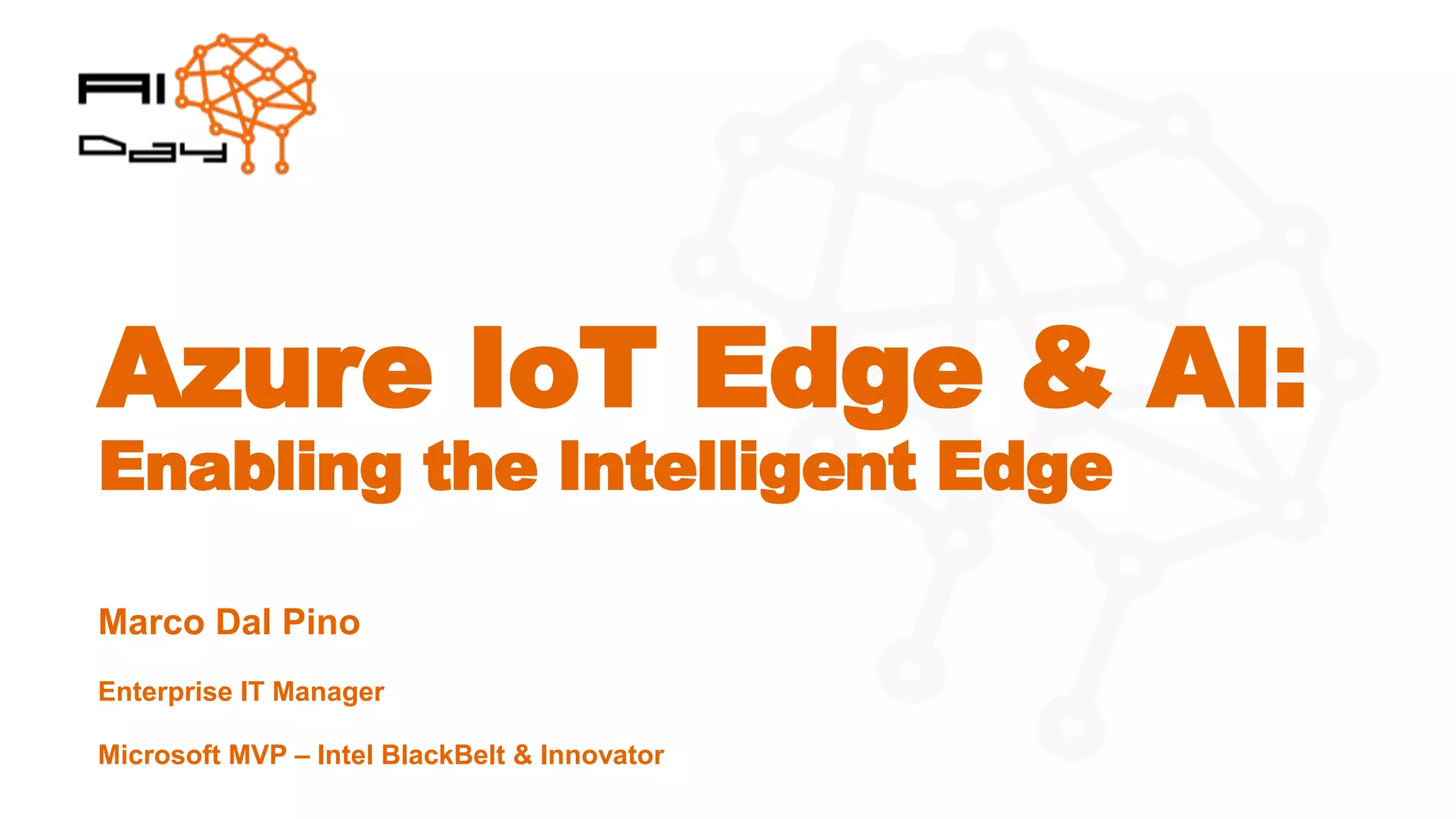 AI Day

Azure IoT Edge & AI:
Enabling the Intelligent Edge

Marco Dal Pino

Enterprise IT Manager

Microsoft MVP – Intel BlackBelt & Innovator